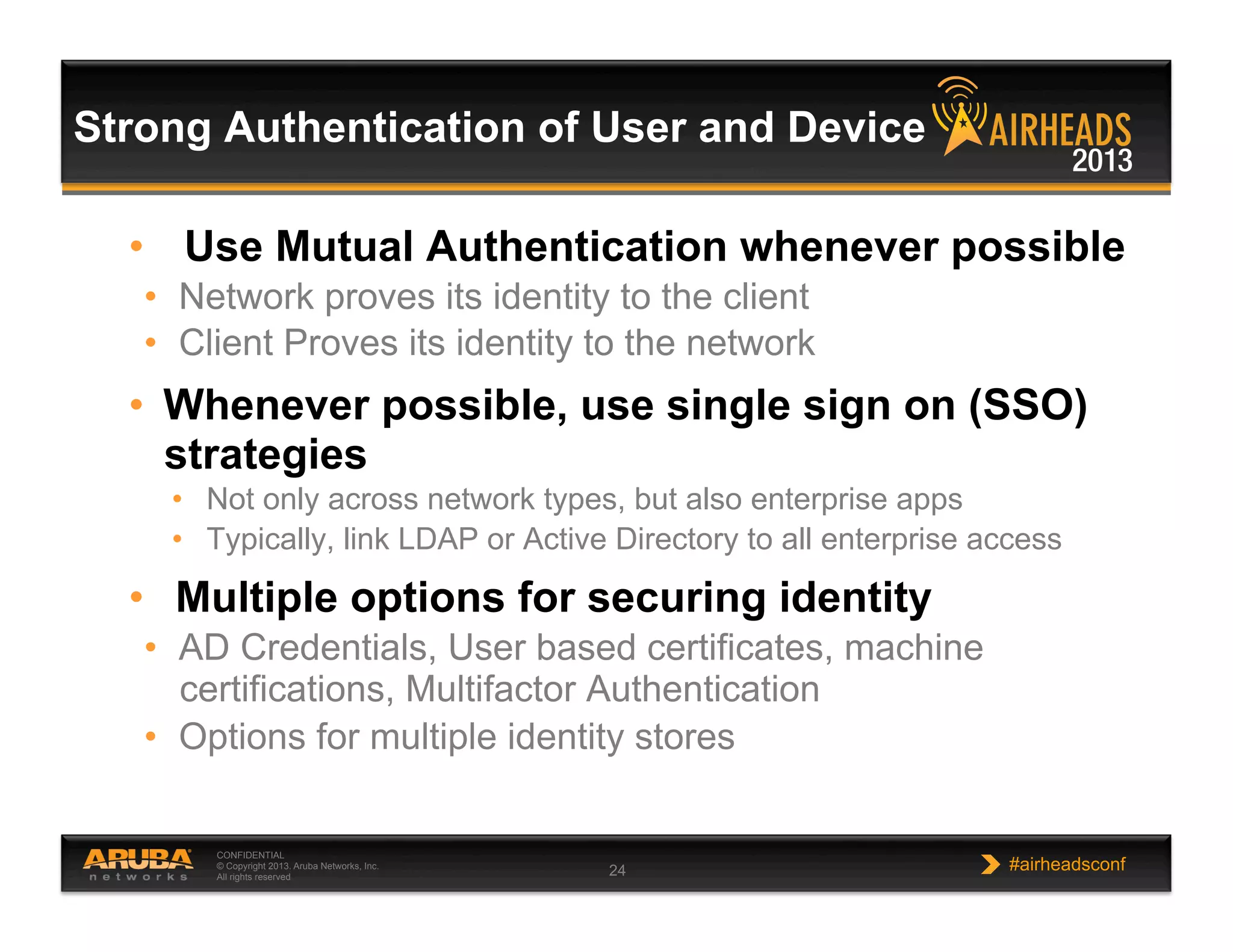 Strong Authentication of User and Device

AIRHEADS 2013

• Use Mutual Authentication whenever possible
• Network proves its identity to the client
• Client Proves its identity to the network

• Whenever possible, use single sign on (SSO) strategies
• Not only across network types, but also enterprise apps
• Typically, link LDAP or Active Directory to all enterprise access

• Multiple options for securing identity
• AD Credentials, User based certificates, machine certifications, Multifactor Authentication
• Options for multiple identity stores

ARUBA networks

CONFIDENTIAL
© Copyright 2013. Aruba Networks, Inc.
All rights reserved

24

#airheadsconf